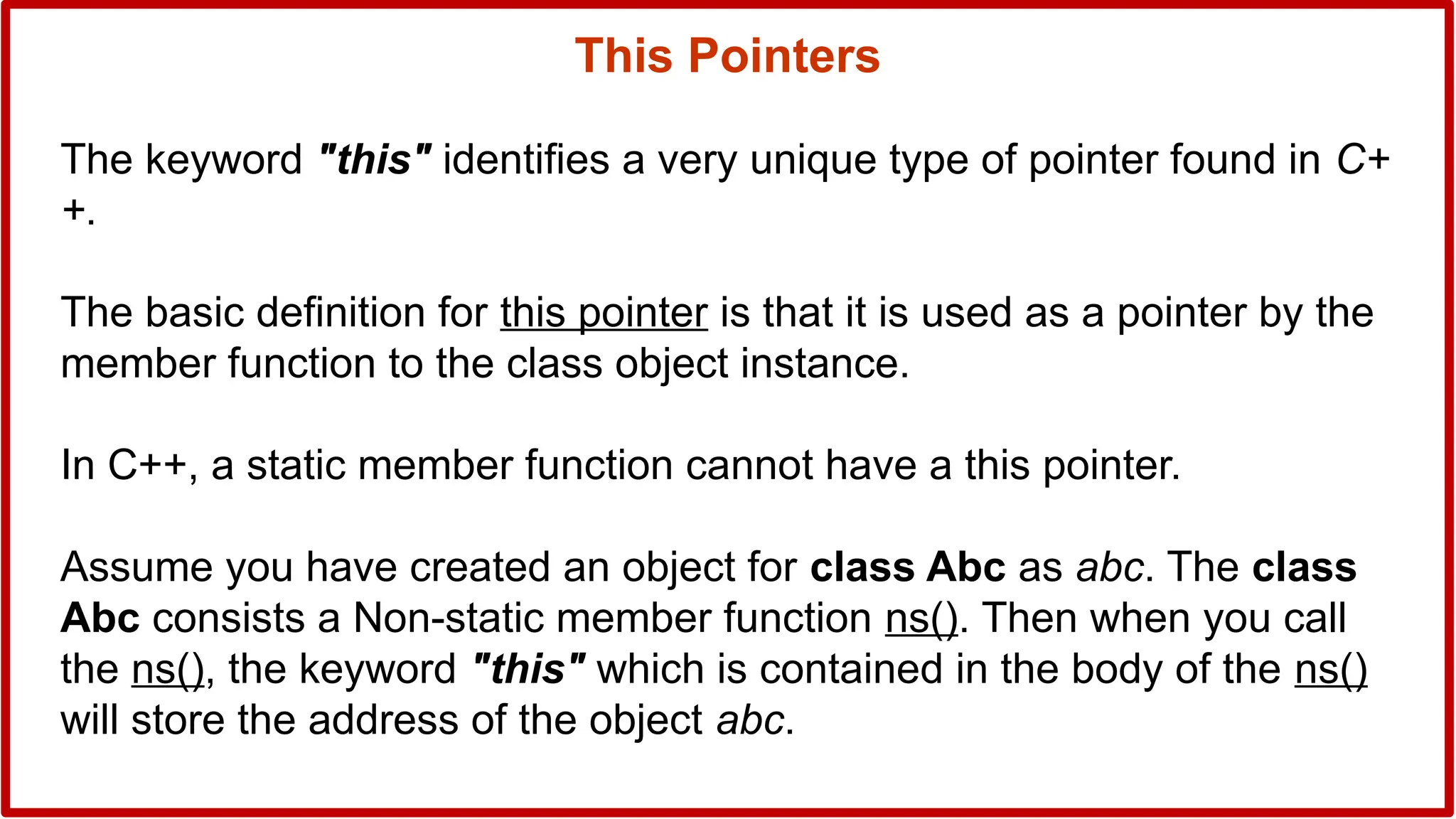 This Pointers

The keyword "this" identifies a very unique type of pointer found in C++.

The basic definition for this pointer is that it is used as a pointer by the member function to the class object instance.

In C++, a static member function cannot have a this pointer.

Assume you have created an object for class Abc as abc. The class Abc consists a Non-static member function ns(). Then when you call the ns(), the keyword "this" which is contained in the body of the ns() will store the address of the object abc.